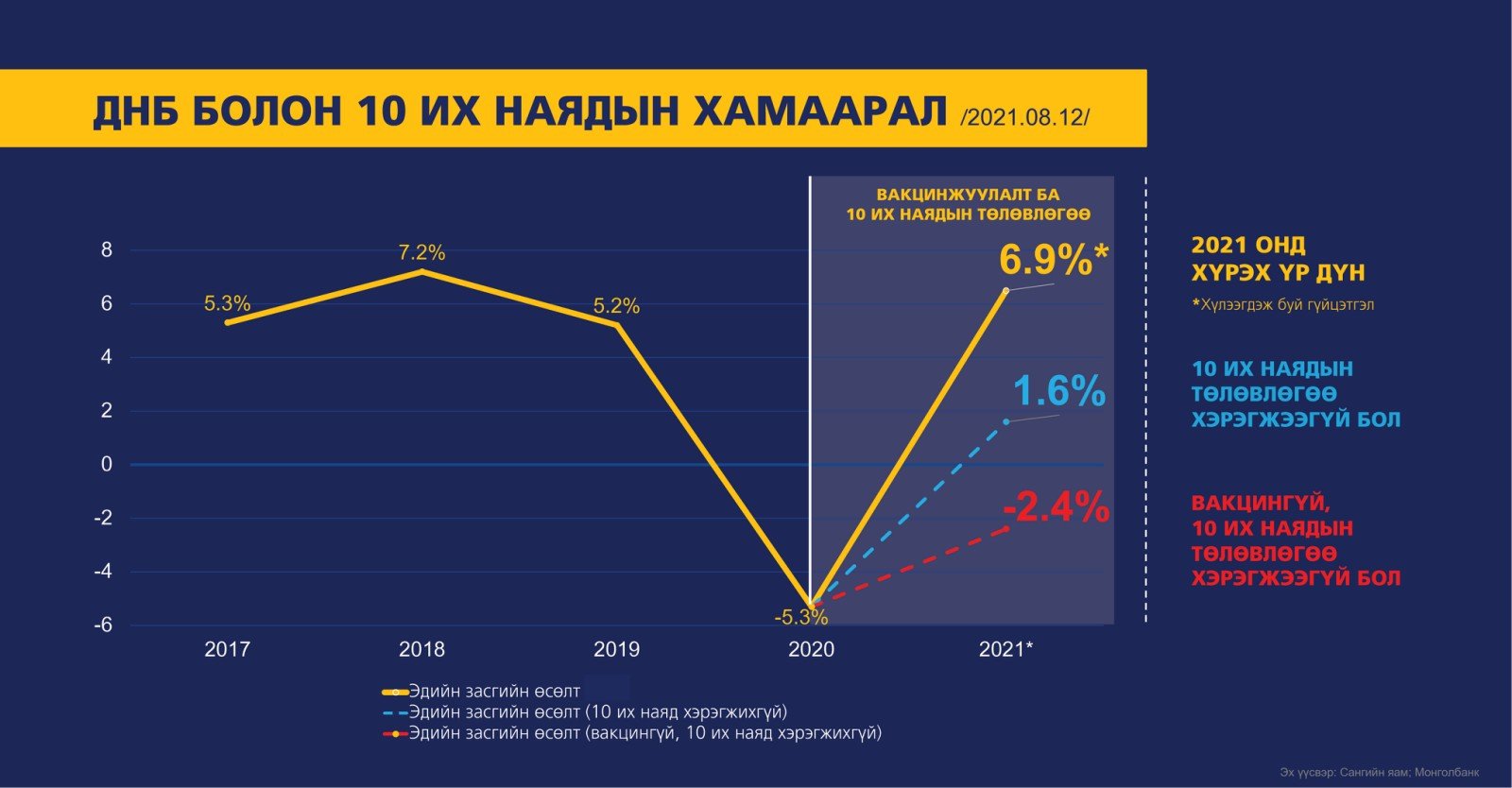 ДНБ БОЛОН 10 ИХ НАЯДЫН ХАМААРАЛ /2021.08.12/

ВАКЦИНЖУУЛАЛТ БА 10 ИХ НАЯДЫН ТӨЛӨВЛӨГӨӨ

8
6
4
2
0
-2
-4
-6

5.3%
7.2%
5.2%
-5.3%
6.9%*
1.6%
-2.4%

2017
2018
2019
2020
2021*

2021 ОНД ХҮРЭХ ҮР ДҮН
*Хүлээгдэж буй гүйцэтгэл

10 ИХ НАЯДЫН ТӨЛӨВЛӨГӨӨ ХЭРЭГЖЭЭГҮЙ БОЛ

ВАКЦИНГҮЙ, 10 ИХ НАЯДЫН ТӨЛӨВЛӨГӨӨ ХЭРЭГЖЭЭГҮЙ БОЛ

Эдийн засгийн өсөлт
Эдийн засгийн өсөлт (10 их наяд хэрэгжихгүй)
Эдийн засгийн өсөлт (вакцингүй, 10 их наяд хэрэгжихгүй)

Эх үүсвэр: Сангийн яам; Монголбанк